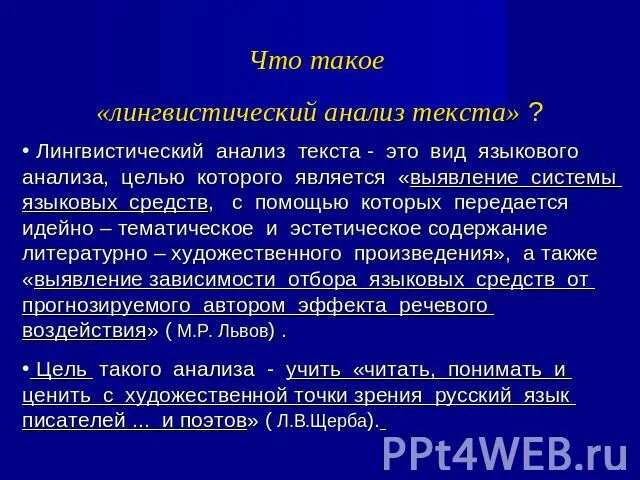 Что такое

«лингвистический анализ текста» ?

• Лингвистический анализ текста - это вид языкового анализа, целью которого является «выявление системы языковых средств, с помощью которых передается идейно – тематическое и эстетическое содержание литературно – художественного произведения», а также «выявление зависимости отбора языковых средств от прогнозируемого автором эффекта речевого воздействия» ( М.Р. Львов) .

• Цель такого анализа - учить «читать, понимать и ценить с художественной точки зрения русский язык писателей ... и поэтов» ( Л.В.Щерба).

PPt4WEB.ru